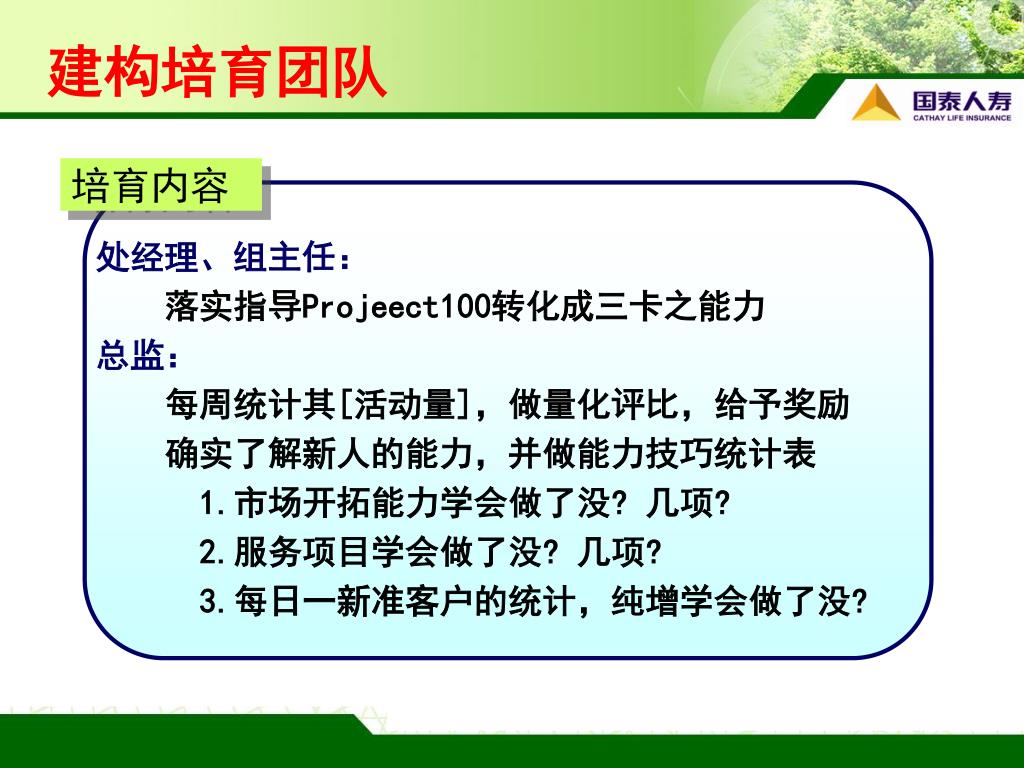 建构培育团队

国泰人寿
CATHAY LIFE INSURANCE

培育内容

处经理、组主任：

落实指导Projeect100转化成三卡之能力

总监：

每周统计其[活动量]，做量化评比，给予奖励

确实了解新人的能力，并做能力技巧统计表

1.市场开拓能力学会做了没？几项?

2.服务项目学会做了没？几项?

3.每日一新准客户的统计，纯增学会做了没?